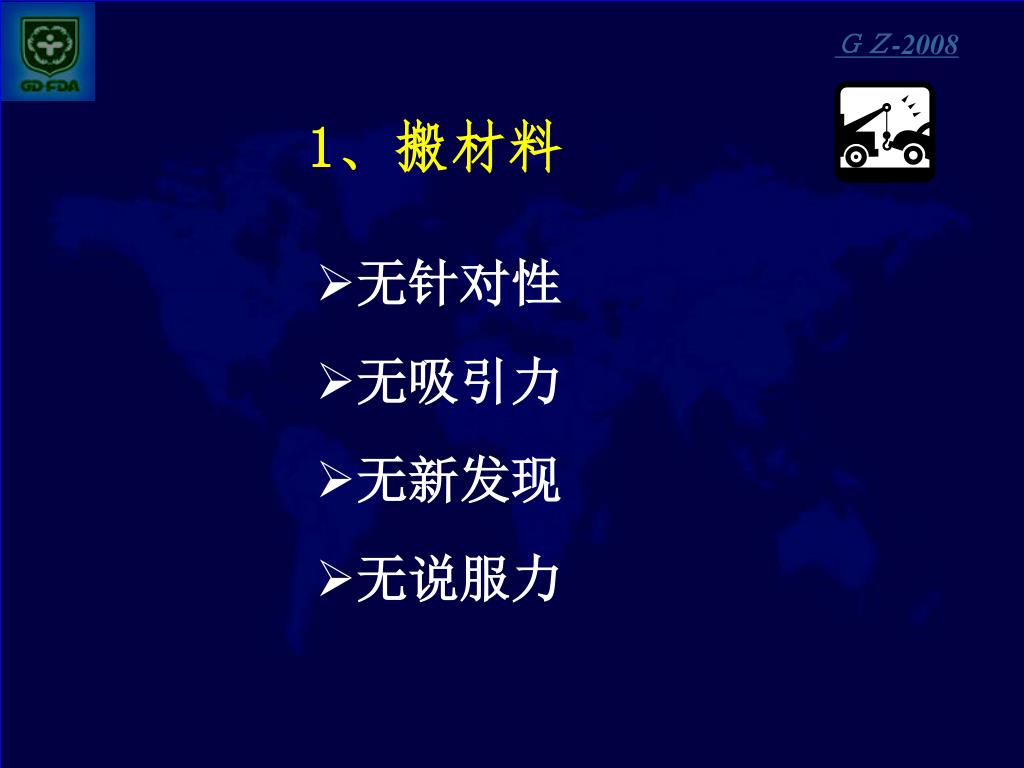 GD·FDA

G Z-2008

1、搬材料

➢无针对性

➢无吸引力

➢无新发现

➢无说服力